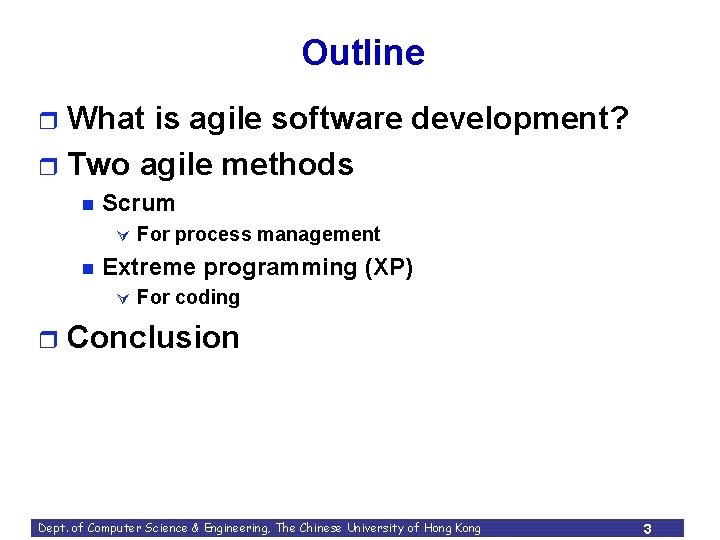 Outline

What is agile software development?

Two agile methods

Scrum

For process management

Extreme programming (XP)

For coding

Conclusion

Dept. of Computer Science & Engineering, The Chinese University of Hong Kong 3